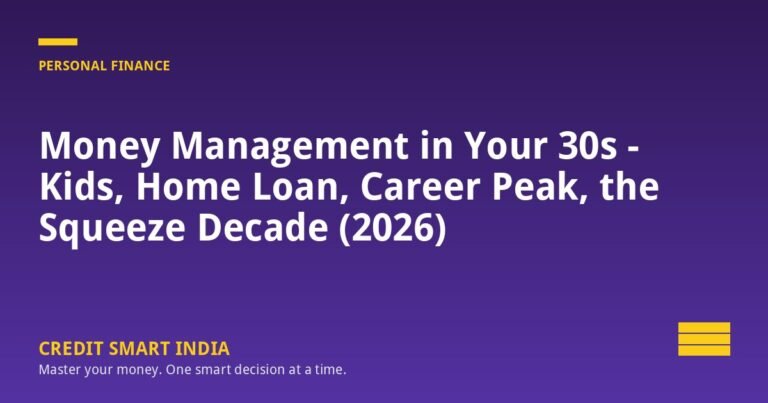 PERSONAL FINANCE

Money Management in Your 30s - Kids, Home Loan, Career Peak, the Squeeze Decade (2026)

CREDIT SMART INDIA

Master your money. One smart decision at a time.